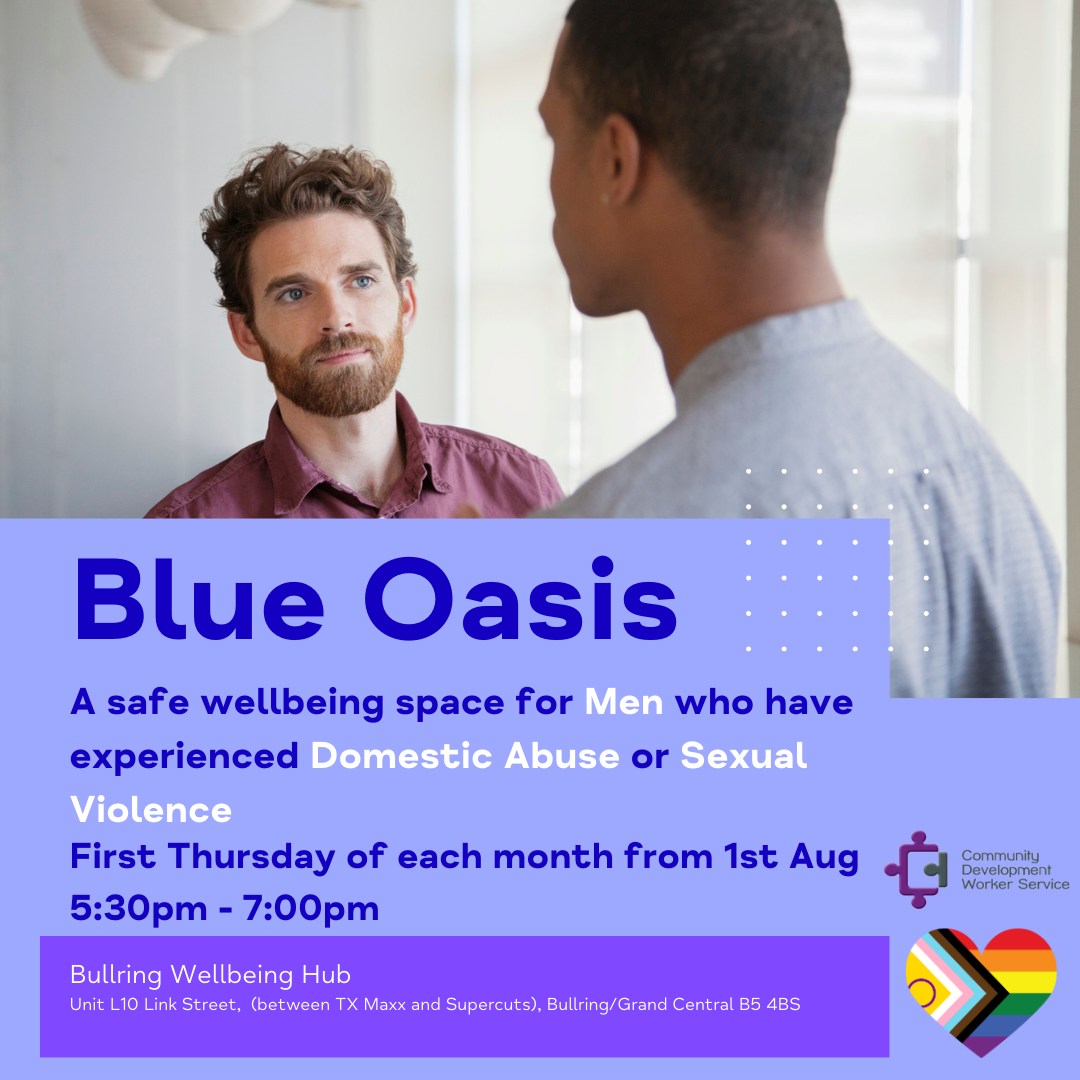 Blue Oasis

A safe wellbeing space for Men who have experienced Domestic Abuse or Sexual Violence
First Thursday of each month from 1st Aug
5:30pm - 7:00pm

Community Development Worker Service

Bullring Wellbeing Hub
Unit L10 Link Street, (between TX Maxx and Supercuts), Bullring/Grand Central B5 4BS